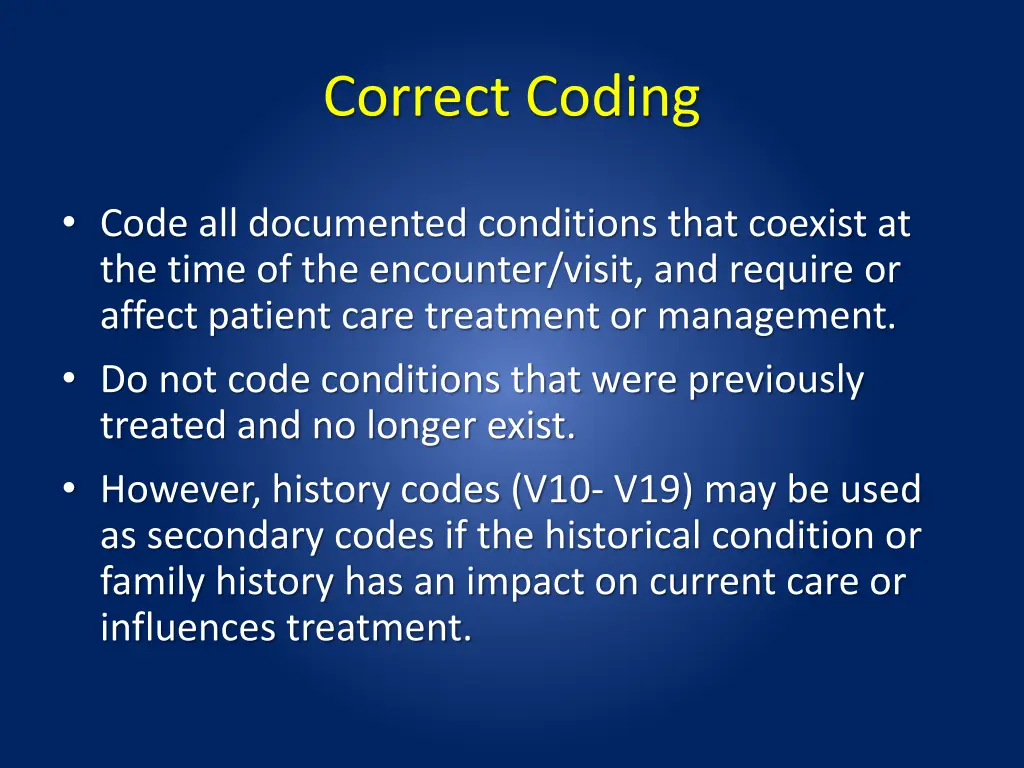 Correct Coding

• Code all documented conditions that coexist at the time of the encounter/visit, and require or affect patient care treatment or management.
• Do not code conditions that were previously treated and no longer exist.
• However, history codes (V10- V19) may be used as secondary codes if the historical condition or family history has an impact on current care or influences treatment.